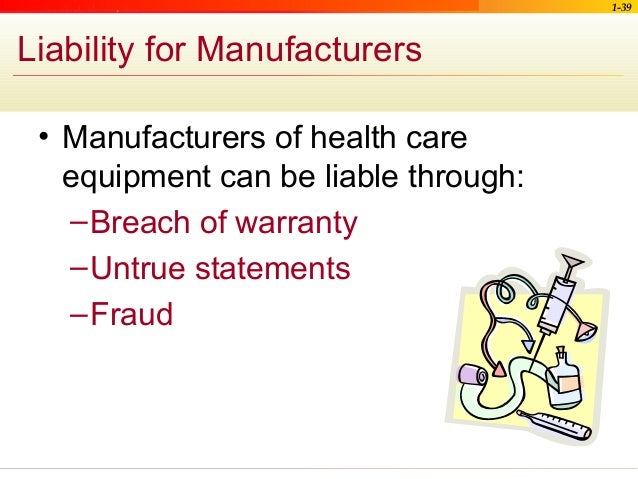 1-39

Liability for Manufacturers

• Manufacturers of health care equipment can be liable through:
– Breach of warranty
– Untrue statements
– Fraud